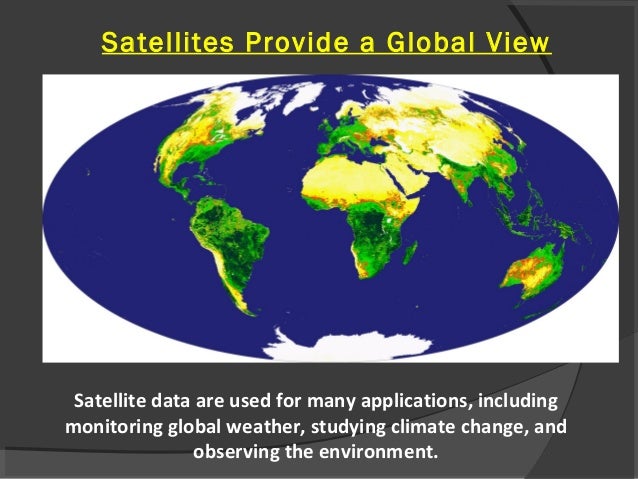 Satellites Provide a Global View

Satellite data are used for many applications, including monitoring global weather, studying climate change, and observing the environment.